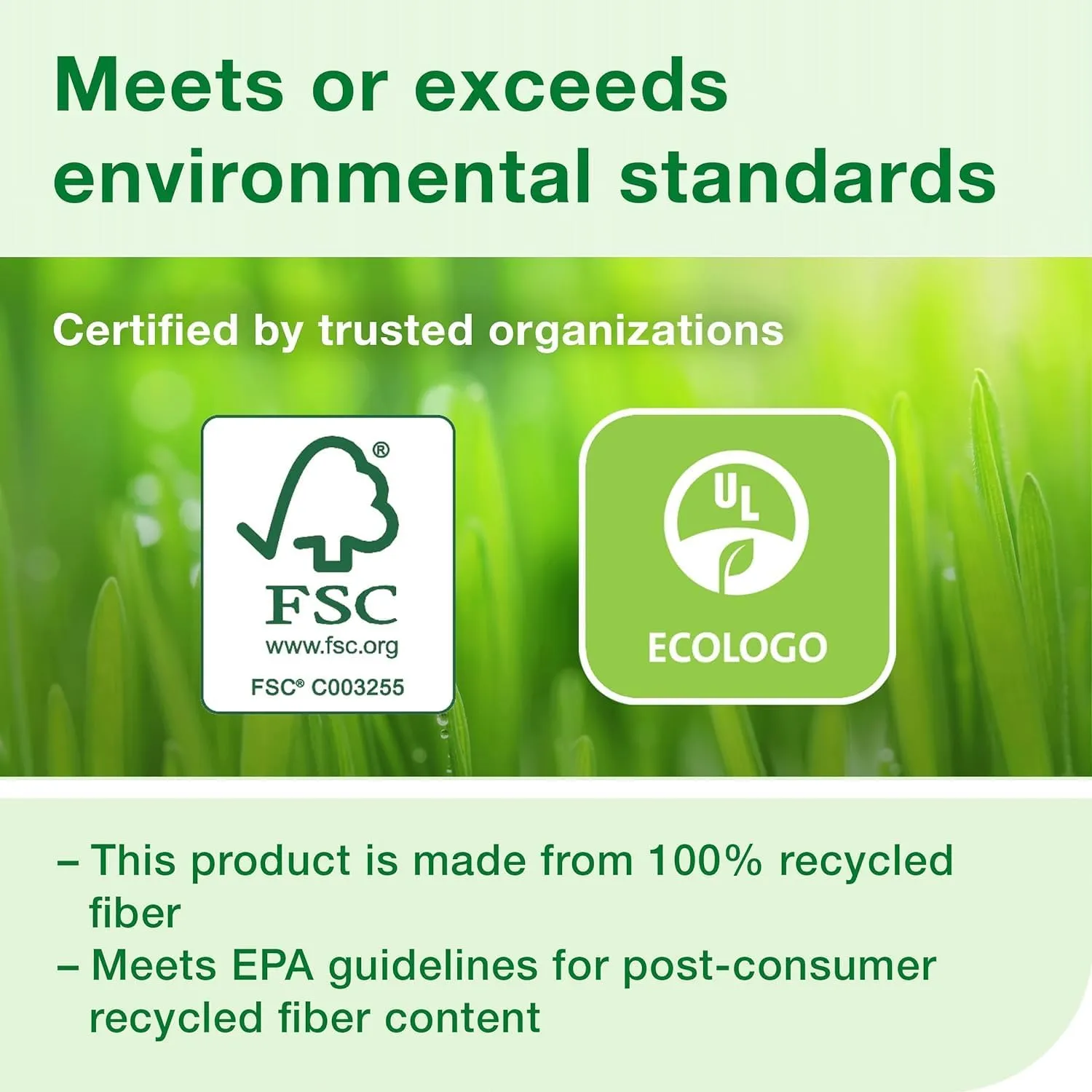 Meets or exceeds environmental standards

Certified by trusted organizations

®
FSC
www.fsc.org
FSC® C003255

UL
ECOLOGO

– This product is made from 100% recycled fiber
– Meets EPA guidelines for post-consumer recycled fiber content